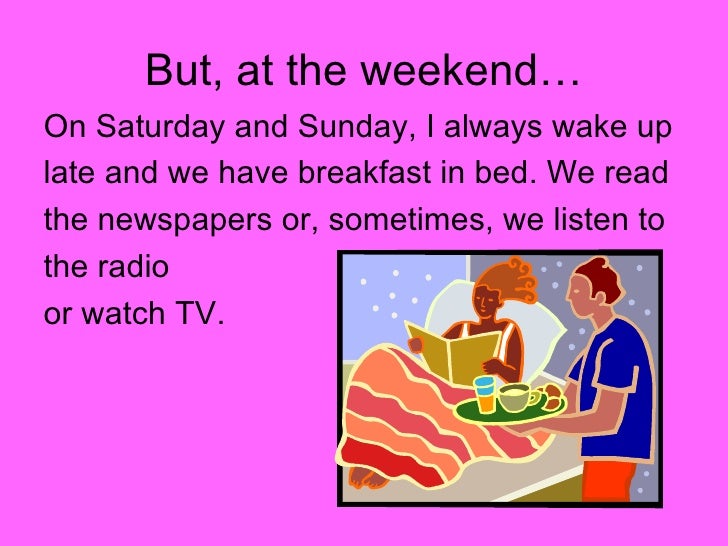 But, at the weekend…

On Saturday and Sunday, I always wake up late and we have breakfast in bed. We read the newspapers or, sometimes, we listen to the radio
or watch TV.